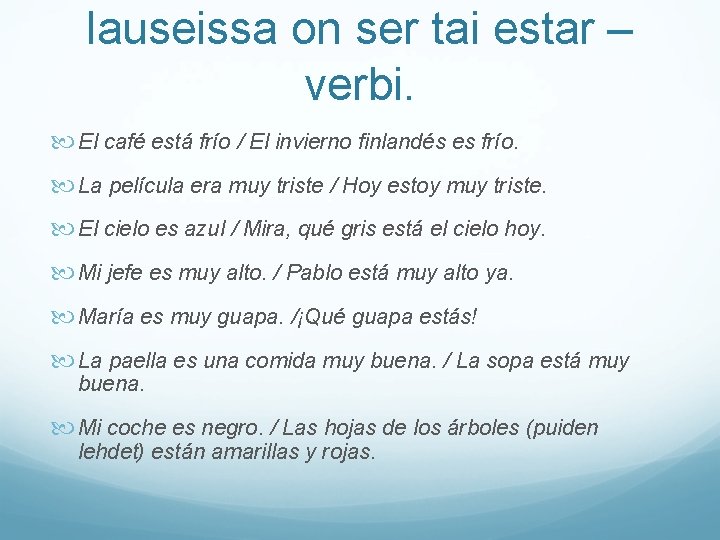 lauseissa on ser tai estar – verbi.

El café está frío / El invierno finlandés es frío.

La película era muy triste / Hoy estoy muy triste.

El cielo es azul / Mira, qué gris está el cielo hoy.

Mi jefe es muy alto. / Pablo está muy alto ya.

María es muy guapa. /¡Qué guapa estás!

La paella es una comida muy buena. / La sopa está muy buena.

Mi coche es negro. / Las hojas de los árboles (puiden lehdet) están amarillas y rojas.